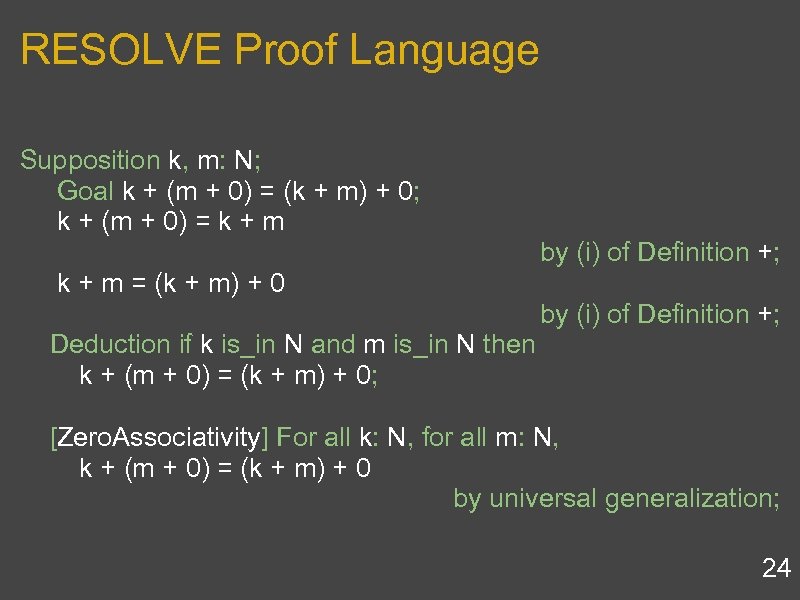 RESOLVE Proof Language

Supposition k, m: N;
Goal k + (m + 0) = (k + m) + 0;
k + (m + 0) = k + m
by (i) of Definition +;
k + m = (k + m) + 0
by (i) of Definition +;
Deduction if k is_in N and m is_in N then
k + (m + 0) = (k + m) + 0;

[ZeroAssociativity] For all k: N, for all m: N,
k + (m + 0) = (k + m) + 0
by universal generalization;

24